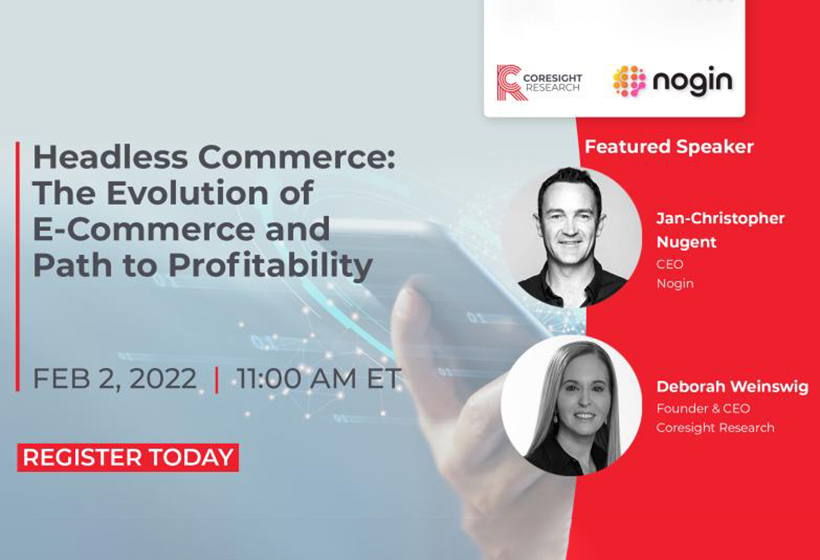 CORESIGHT RESEARCH

nogin

Headless Commerce: The Evolution of E-Commerce and Path to Profitability

FEB 2, 2022 | 11:00 AM ET

REGISTER TODAY

Featured Speaker

Jan-Christopher Nugent
CEO
Nogin

Deborah Weinswig
Founder & CEO
Coresight Research